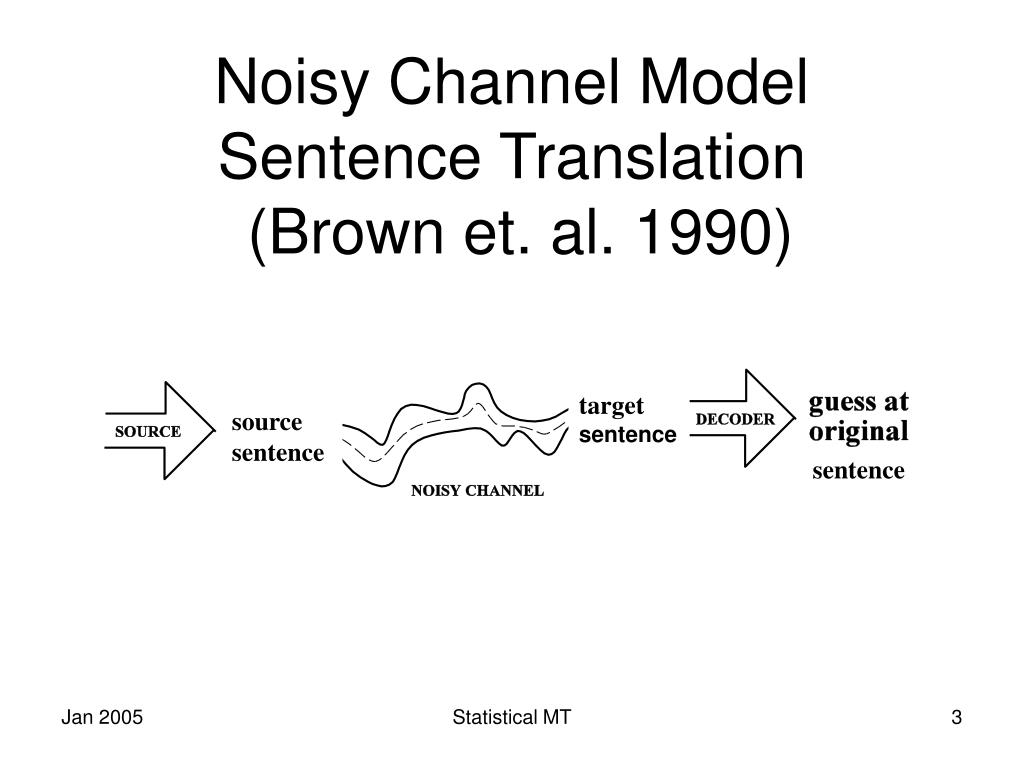 Noisy Channel Model
Sentence Translation
(Brown et. al. 1990)

SOURCE

source sentence

NOISY CHANNEL

target sentence

DECODER

guess at original

sentence

Jan 2005

Statistical MT

3